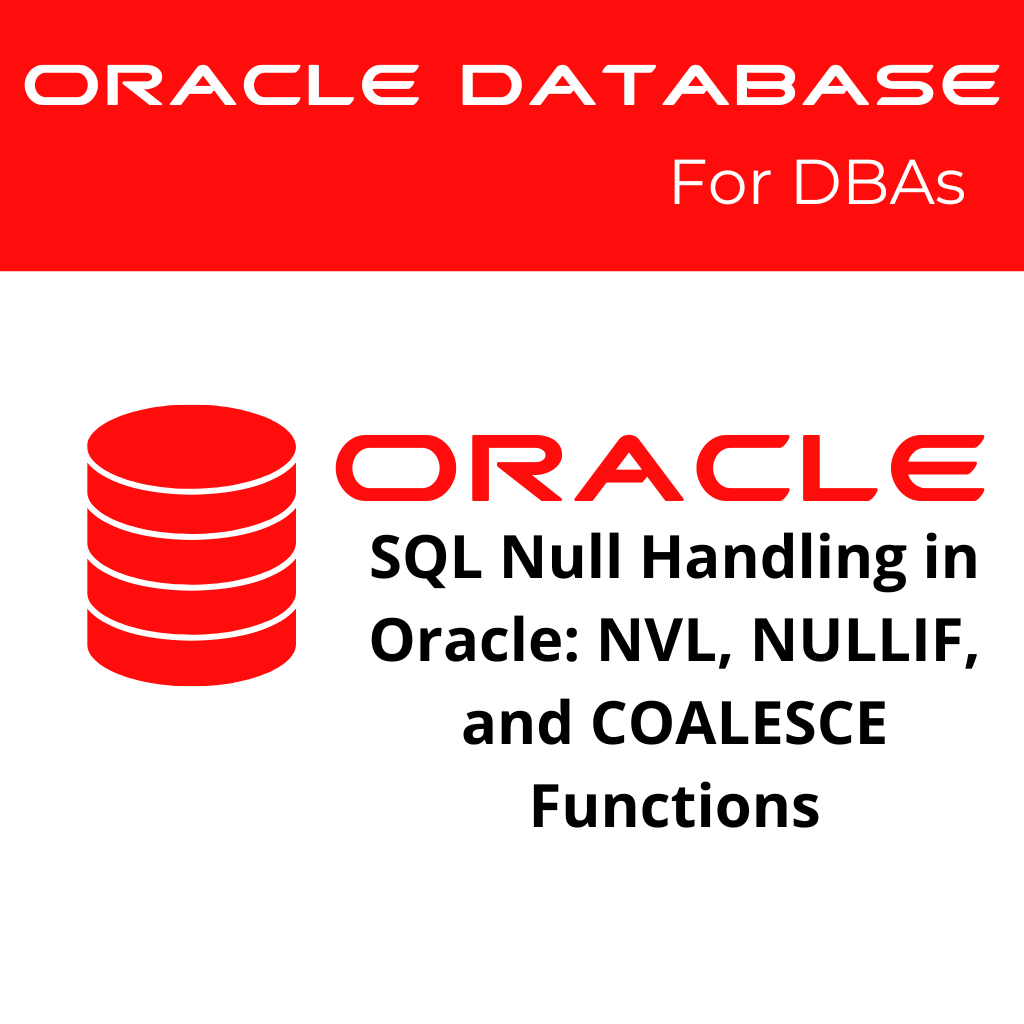 ORACLE DATABASE
For DBAs

ORACLE

SQL Null Handling in Oracle: NVL, NULLIF, and COALESCE Functions